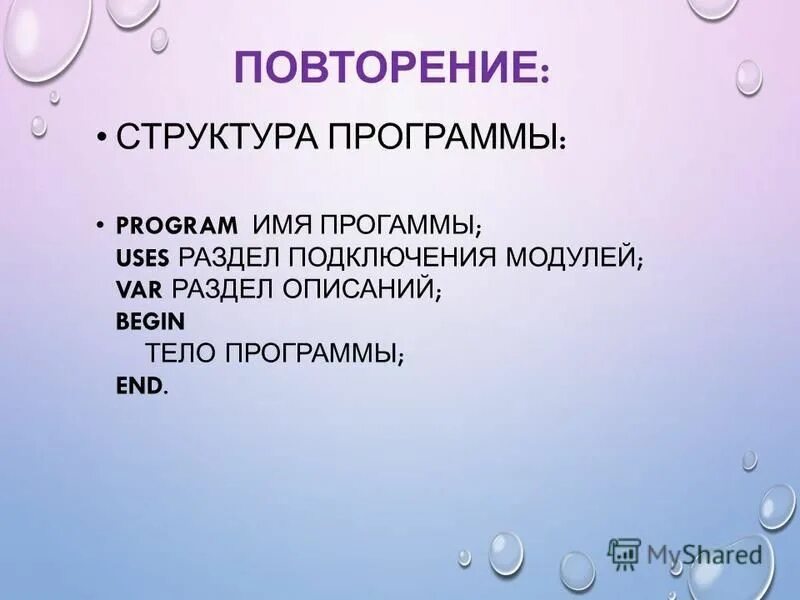 ПОВТОРЕНИЕ:

• СТРУКТУРА ПРОГРАММЫ:

• PROGRAM ИМЯ ПРОГАММЫ;
USES РАЗДЕЛ ПОДКЛЮЧЕНИЯ МОДУЛЕЙ;
VAR РАЗДЕЛ ОПИСАНИЙ;
BEGIN
ТЕЛО ПРОГРАММЫ;
END.

MyShared